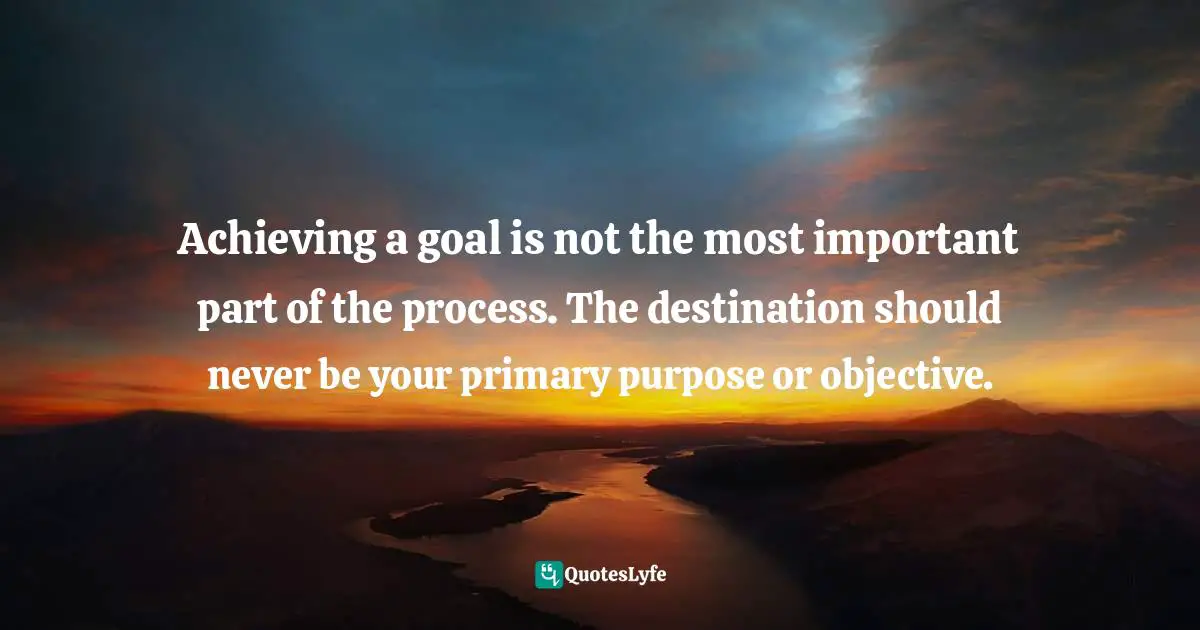 Achieving a goal is not the most important part of the process. The destination should never be your primary purpose or objective.

QuotesLyfe